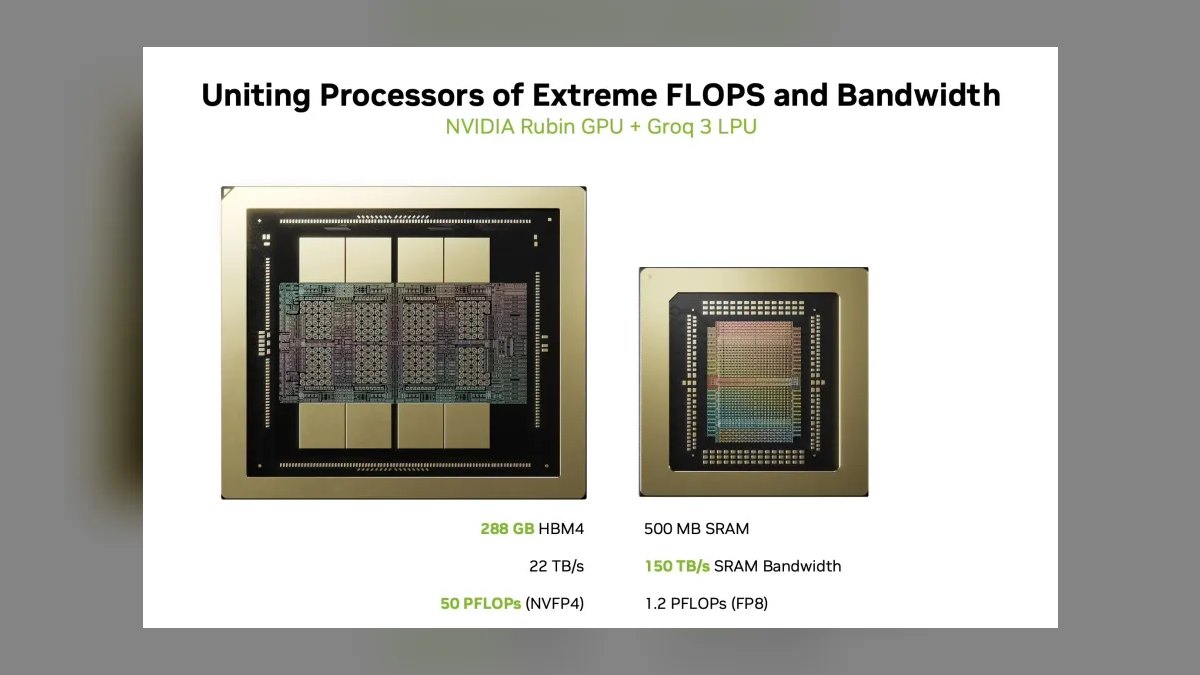 Uniting Processors of Extreme FLOPS and Bandwidth
NVIDIA Rubin GPU + Groq 3 LPU

288 GB HBM4
22 TB/s
50 PFLOPs (NVFP4)

500 MB SRAM
150 TB/s SRAM Bandwidth
1.2 PFLOPs (FP8)